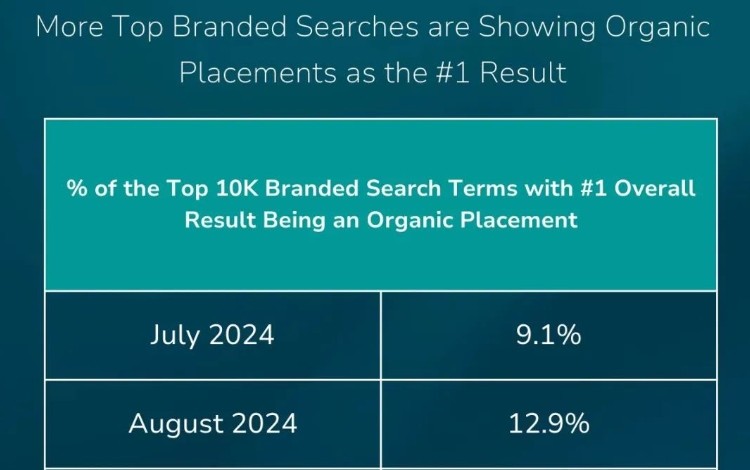 More Top Branded Searches are Showing Organic Placements as the #1 Result

| % of the Top 10K Branded Search Terms with #1 Overall Result Being an Organic Placement | |
|---|---|
| July 2024 | 9.1% |
| August 2024 | 12.9% |